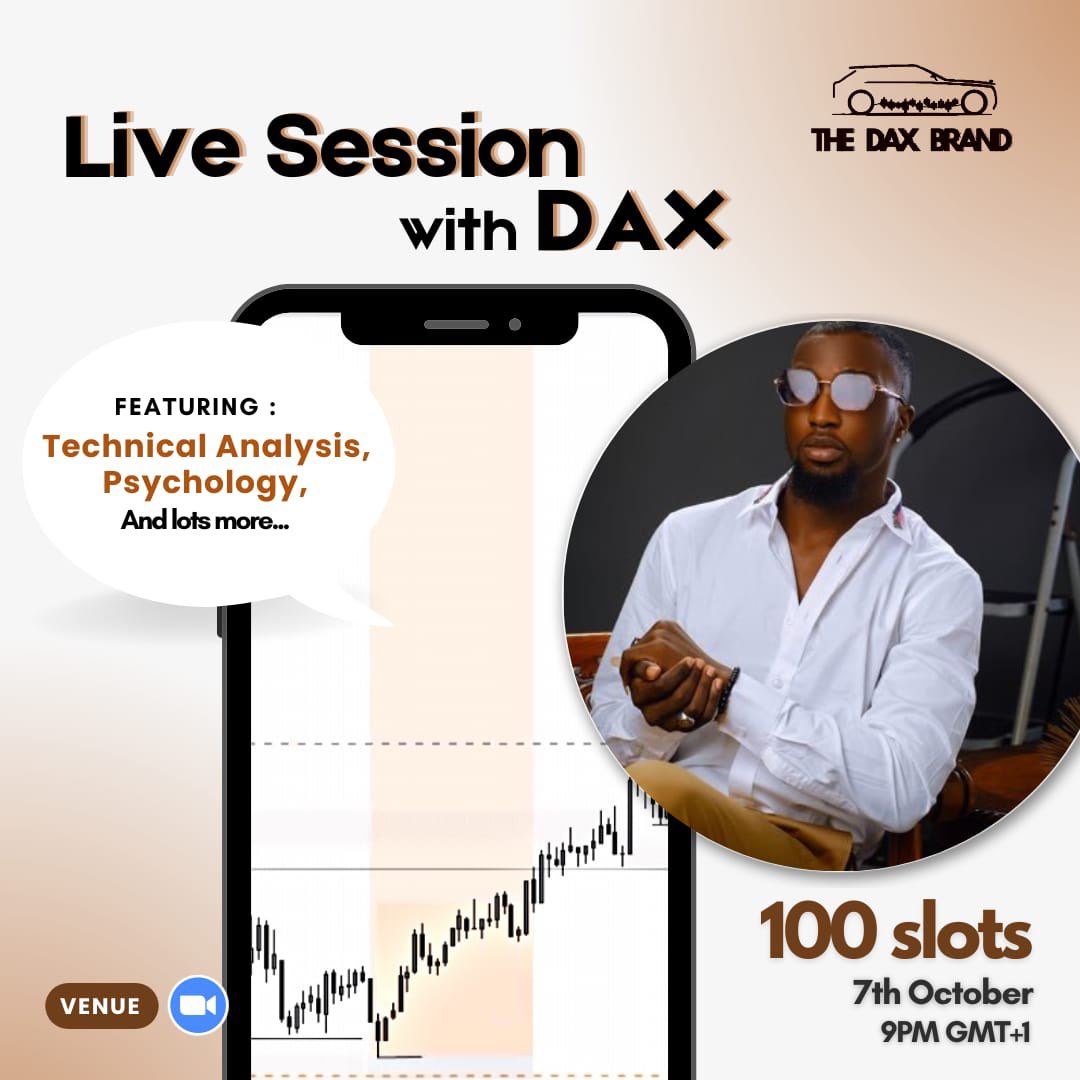 THE DAX BRAND

Live Session with DAX

FEATURING :
Technical Analysis, Psychology,
And lots more...

100 slots
7th October
9PM GMT+1

VENUE